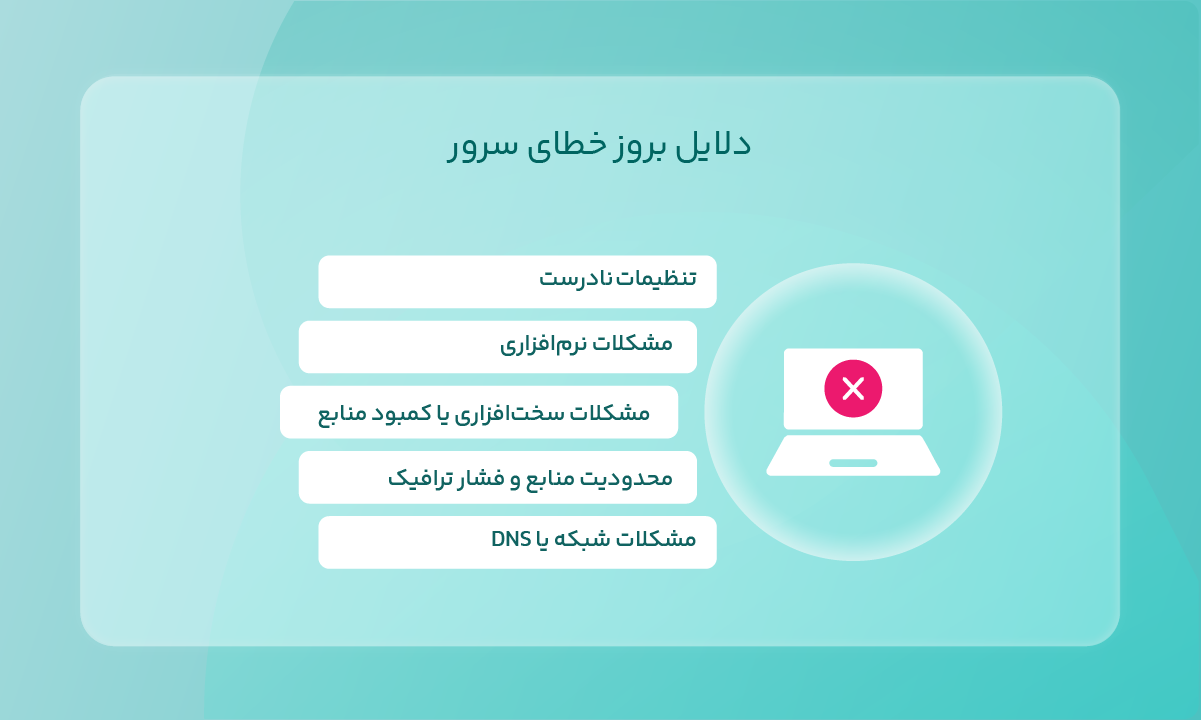 دلایل بروز خطای سرور

تنظیمات نادرست

مشکلات نرم‌افزاری

مشکلات سخت‌افزاری یا کمبود منابع

محدودیت منابع و فشار ترافیک

مشکلات شبکه یا DNS